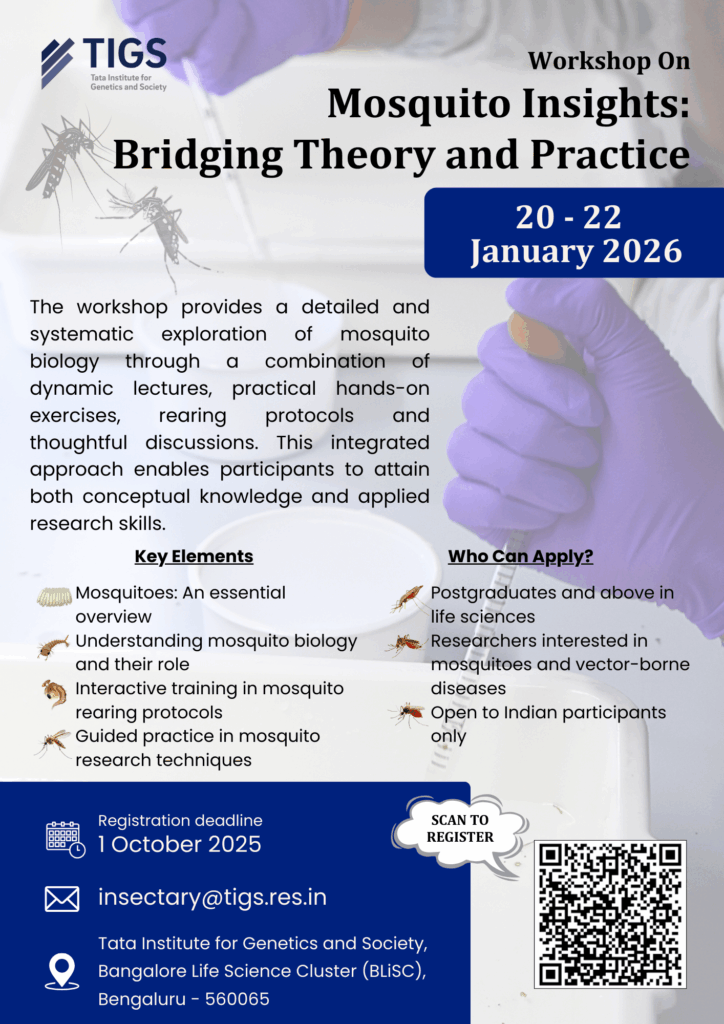 TIGS
Tata Institute for Genetics and Society

Workshop On
Mosquito Insights: Bridging Theory and Practice

20 - 22 January 2026

The workshop provides a detailed and systematic exploration of mosquito biology through a combination of dynamic lectures, practical hands-on exercises, rearing protocols and thoughtful discussions. This integrated approach enables participants to attain both conceptual knowledge and applied research skills.

Key Elements

Mosquitoes: An essential overview
Understanding mosquito biology and their role
Interactive training in mosquito rearing protocols
Guided practice in mosquito research techniques

Who Can Apply?

Postgraduates and above in life sciences
Researchers interested in mosquitoes and vector-borne diseases
Open to Indian participants only

Registration deadline
1 October 2025

insectary@tigs.res.in

Tata Institute for Genetics and Society, Bangalore Life Science Cluster (BLiSC), Bengaluru - 560065

SCAN TO REGISTER